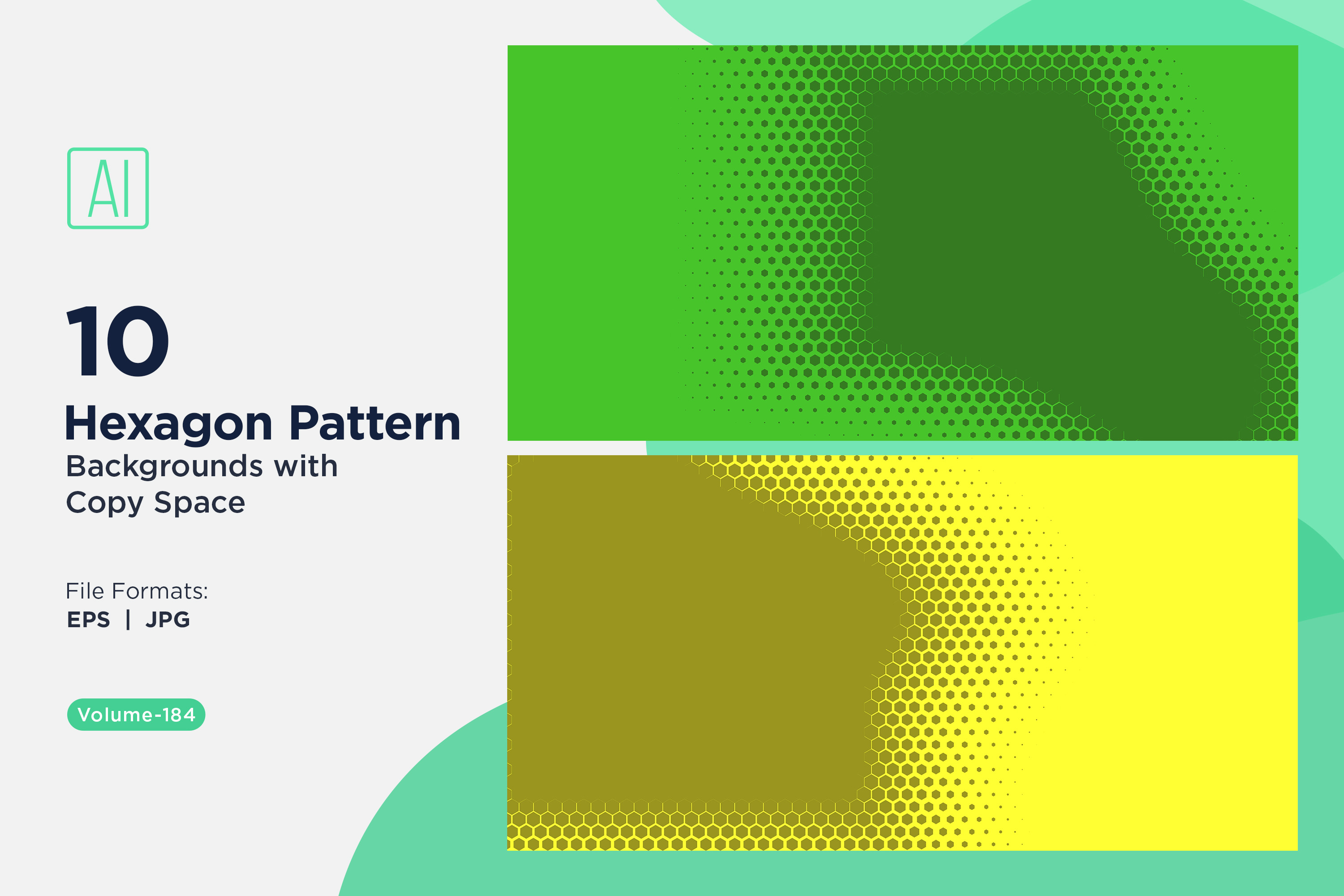 AI

10

Hexagon Pattern

Backgrounds with Copy Space

File Formats:
EPS | JPG

Volume-184